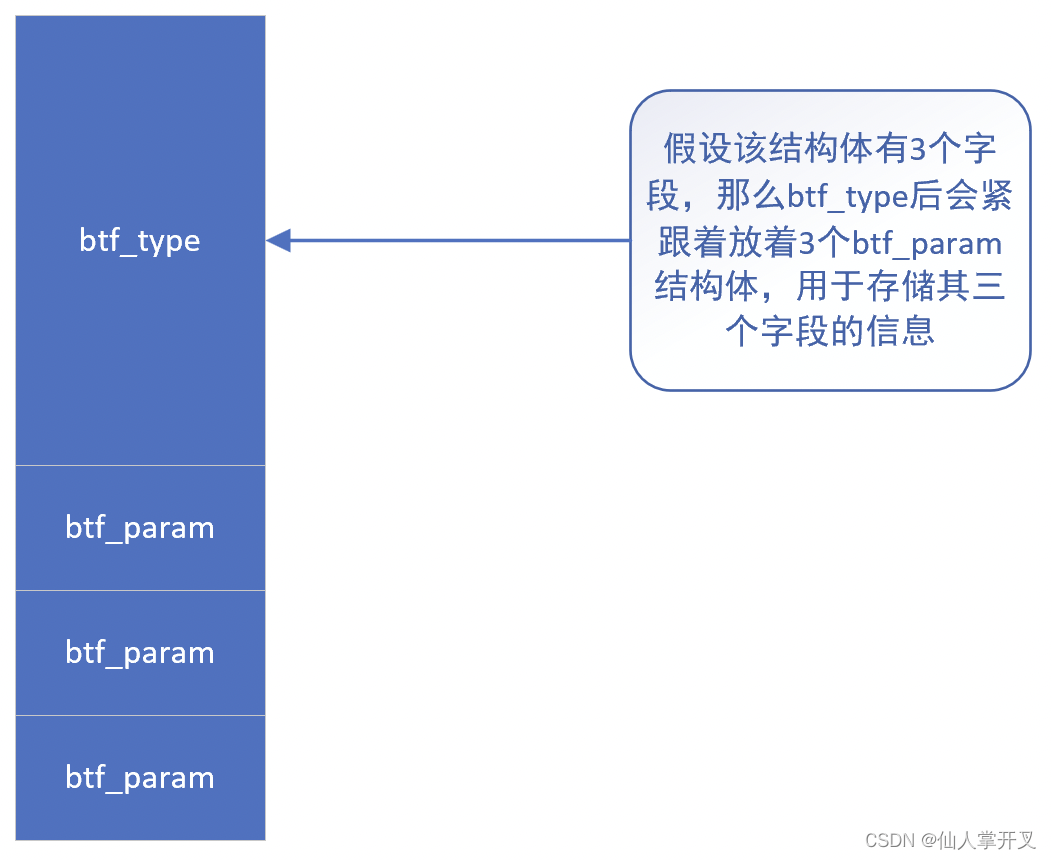 btf_type

假设该结构体有3个字段，那么btf_type后会紧跟着放着3个btf_param结构体，用于存储其三个字段的信息

btf_param

btf_param

btf_param

CSDN @仙人掌开叉